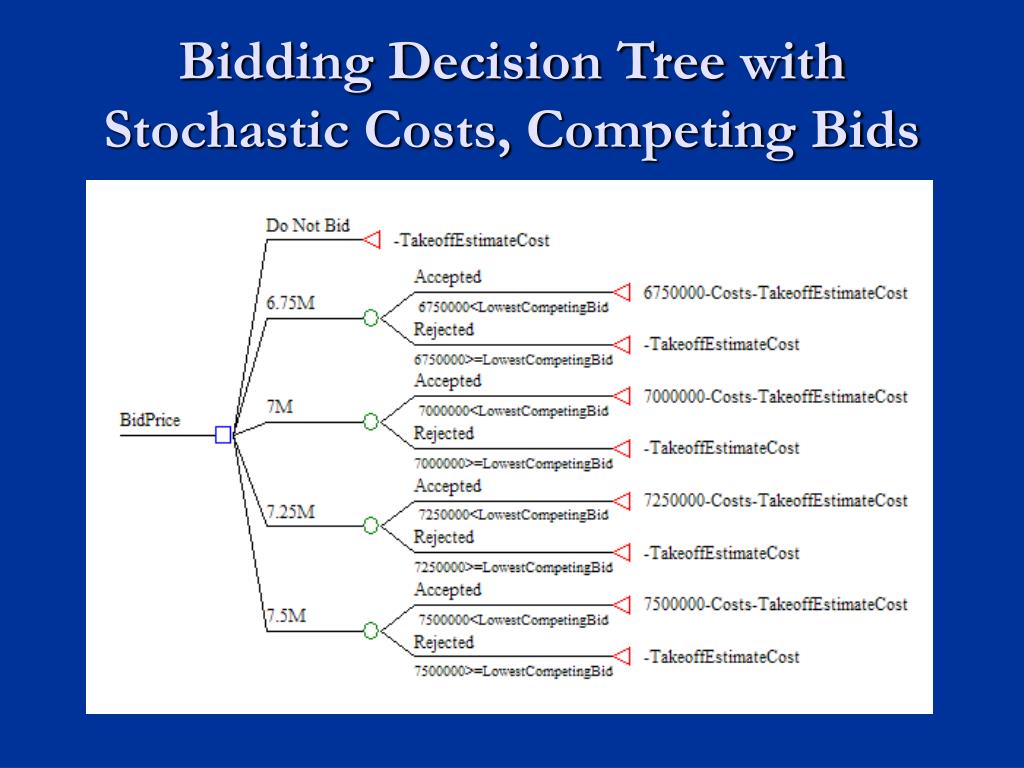 Bidding Decision Tree with Stochastic Costs, Competing Bids

BidPrice

Do Not Bid
-TakeoffEstimateCost

6.75M
Accepted
6750000<LowestCompetingBid
6750000-Costs-TakeoffEstimateCost
Rejected
6750000>=LowestCompetingBid
-TakeoffEstimateCost

7M
Accepted
7000000<LowestCompetingBid
7000000-Costs-TakeoffEstimateCost
Rejected
7000000>=LowestCompetingBid
-TakeoffEstimateCost

7.25M
Accepted
7250000<LowestCompetingBid
7250000-Costs-TakeoffEstimateCost
Rejected
7250000>=LowestCompetingBid
-TakeoffEstimateCost

7.5M
Accepted
7500000<LowestCompetingBid
7500000-Costs-TakeoffEstimateCost
Rejected
7500000>=LowestCompetingBid
-TakeoffEstimateCost